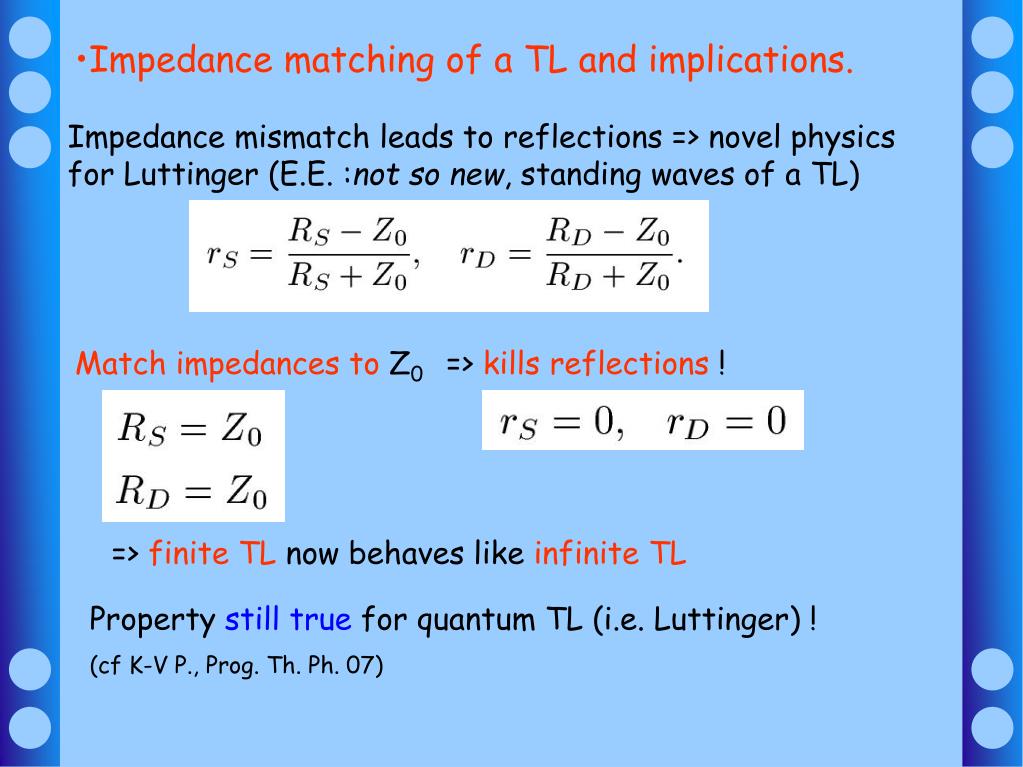 •Impedance matching of a TL and implications.

Impedance mismatch leads to reflections => novel physics for Luttinger (E.E. :not so new, standing waves of a TL)

$r_S = \frac{R_S - Z_0}{R_S + Z_0}, \quad r_D = \frac{R_D - Z_0}{R_D + Z_0}.$

Match impedances to $Z_0$ => kills reflections !

$R_S = Z_0$
$R_D = Z_0$

$r_S = 0, \quad r_D = 0$

=> finite TL now behaves like infinite TL

Property still true for quantum TL (i.e. Luttinger) !

(cf K-V P., Prog. Th. Ph. 07)